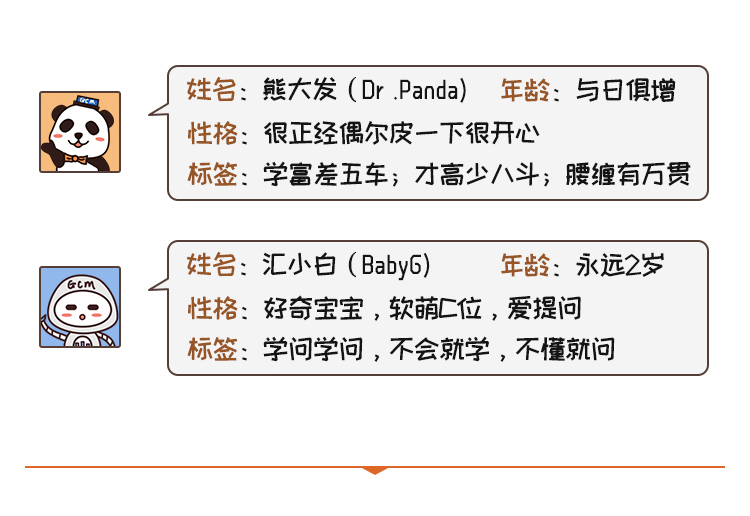 GCM

姓名：熊大发（Dr .Panda） 年龄：与日俱增
性格：很正经偶尔皮一下很开心
标签：学富差五车；才高少八斗；腰缠有万贯

GCM

姓名：汇小白（BabyG） 年龄：永远2岁
性格：好奇宝宝，软萌C位，爱提问
标签：学问学问，不会就学，不懂就问